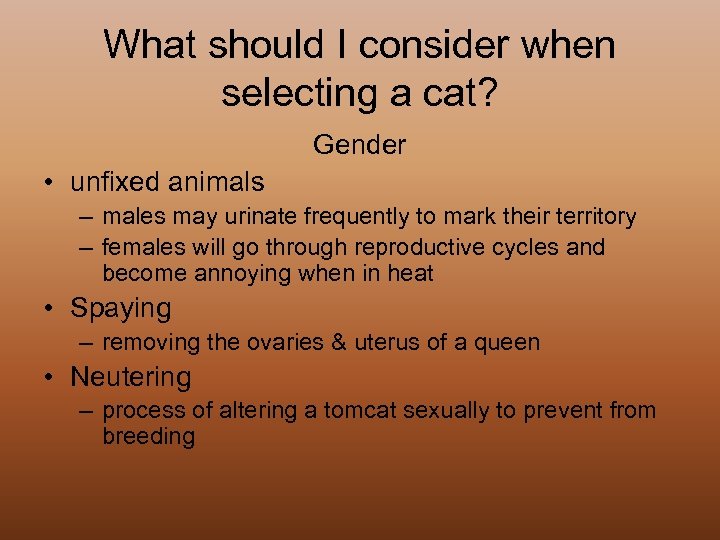 What should I consider when selecting a cat?

Gender

• unfixed animals
  – males may urinate frequently to mark their territory
  – females will go through reproductive cycles and become annoying when in heat
• Spaying
  – removing the ovaries & uterus of a queen
• Neutering
  – process of altering a tomcat sexually to prevent from breeding